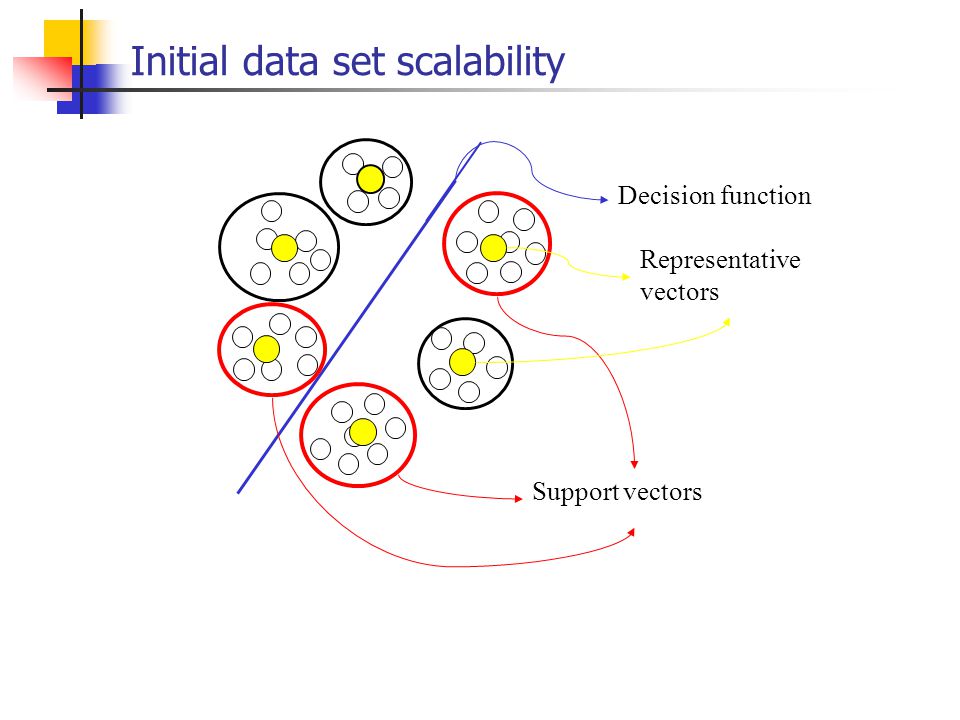 Initial data set scalability

Decision function

Representative vectors

Support vectors